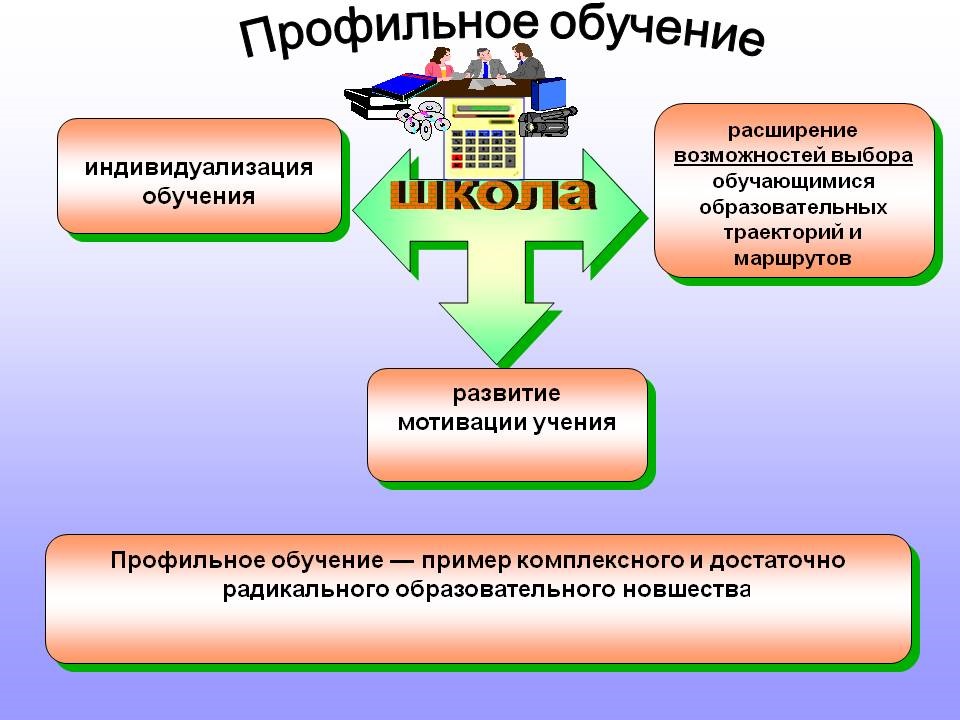 Профильное обучение

индивидуализация обучения

школа

расширение возможностей выбора обучающимися образовательных траекторий и маршрутов

развитие мотивации учения

Профильное обучение — пример комплексного и достаточно радикального образовательного новшества